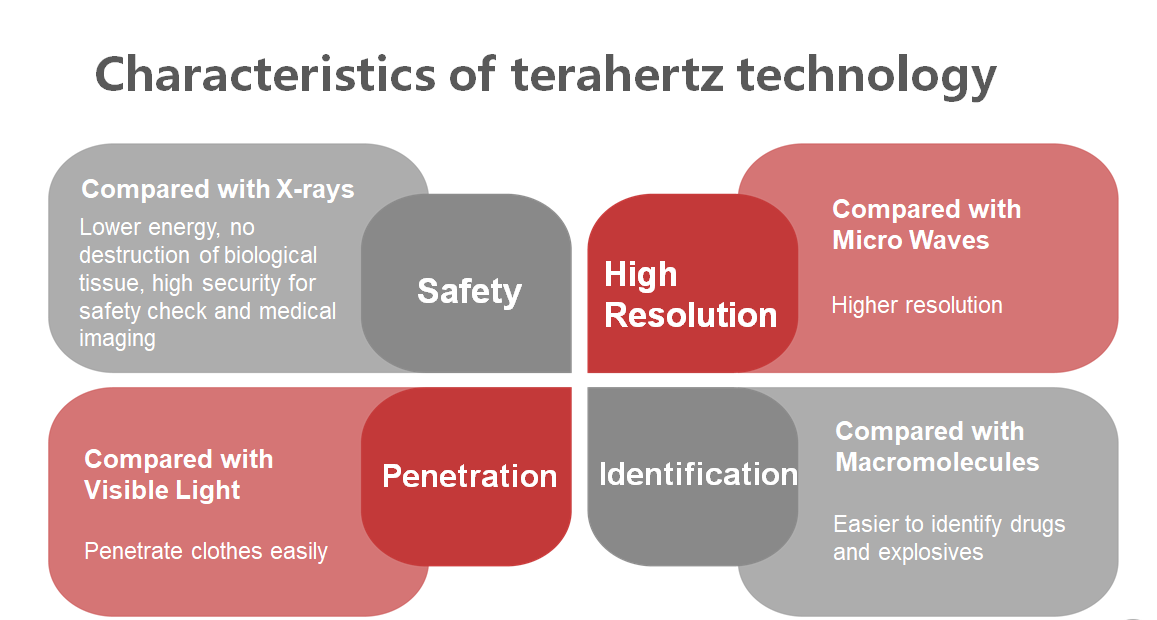 Characteristics of terahertz technology

Compared with X-rays

Lower energy, no destruction of biological tissue, high security for safety check and medical imaging

Safety

High Resolution

Compared with Micro Waves

Higher resolution

Compared with Visible Light

Penetrate clothes easily

Penetration

Identification

Compared with Macromolecules

Easier to identify drugs and explosives